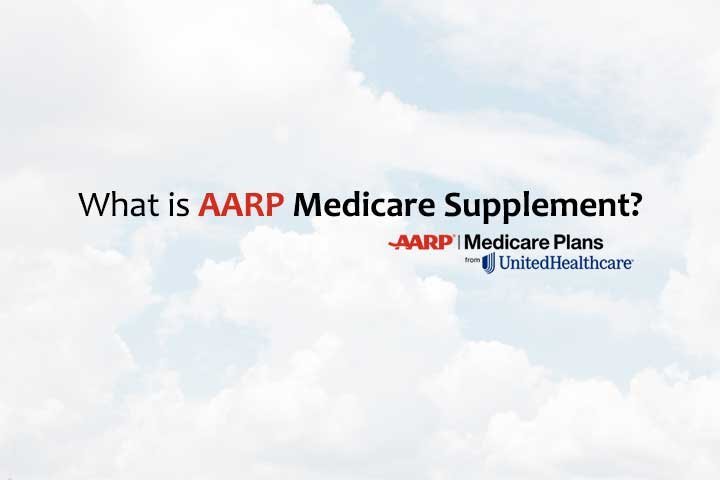 What is AARP Medicare Supplement?

AARP | Medicare Plans
from UnitedHealthcare